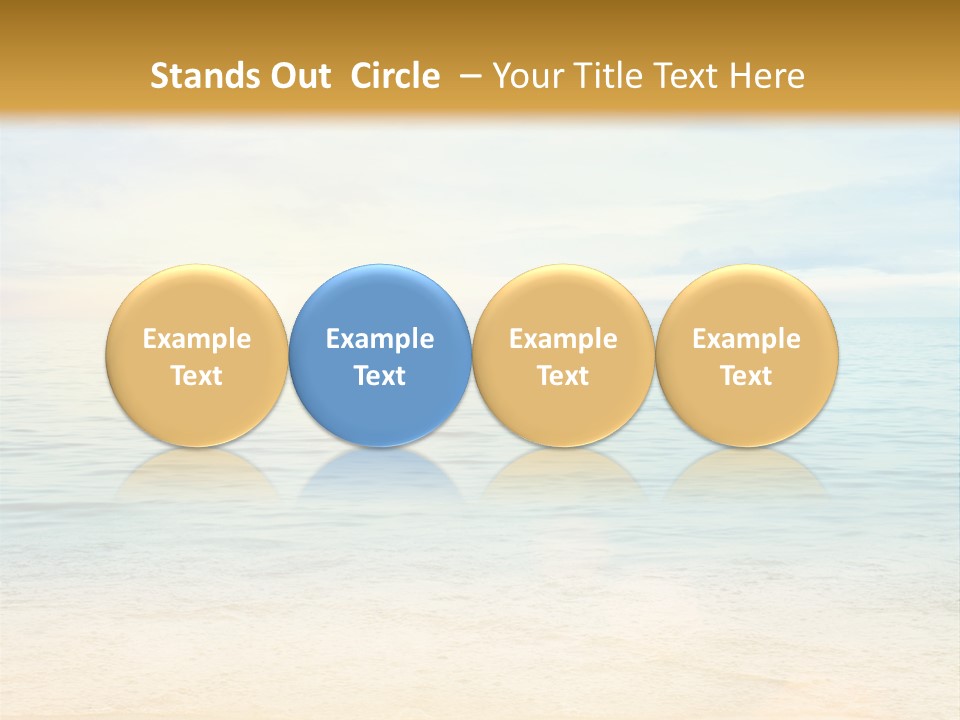 Stands Out Circle – Your Title Text Here

Example Text

Example Text

Example Text

Example Text